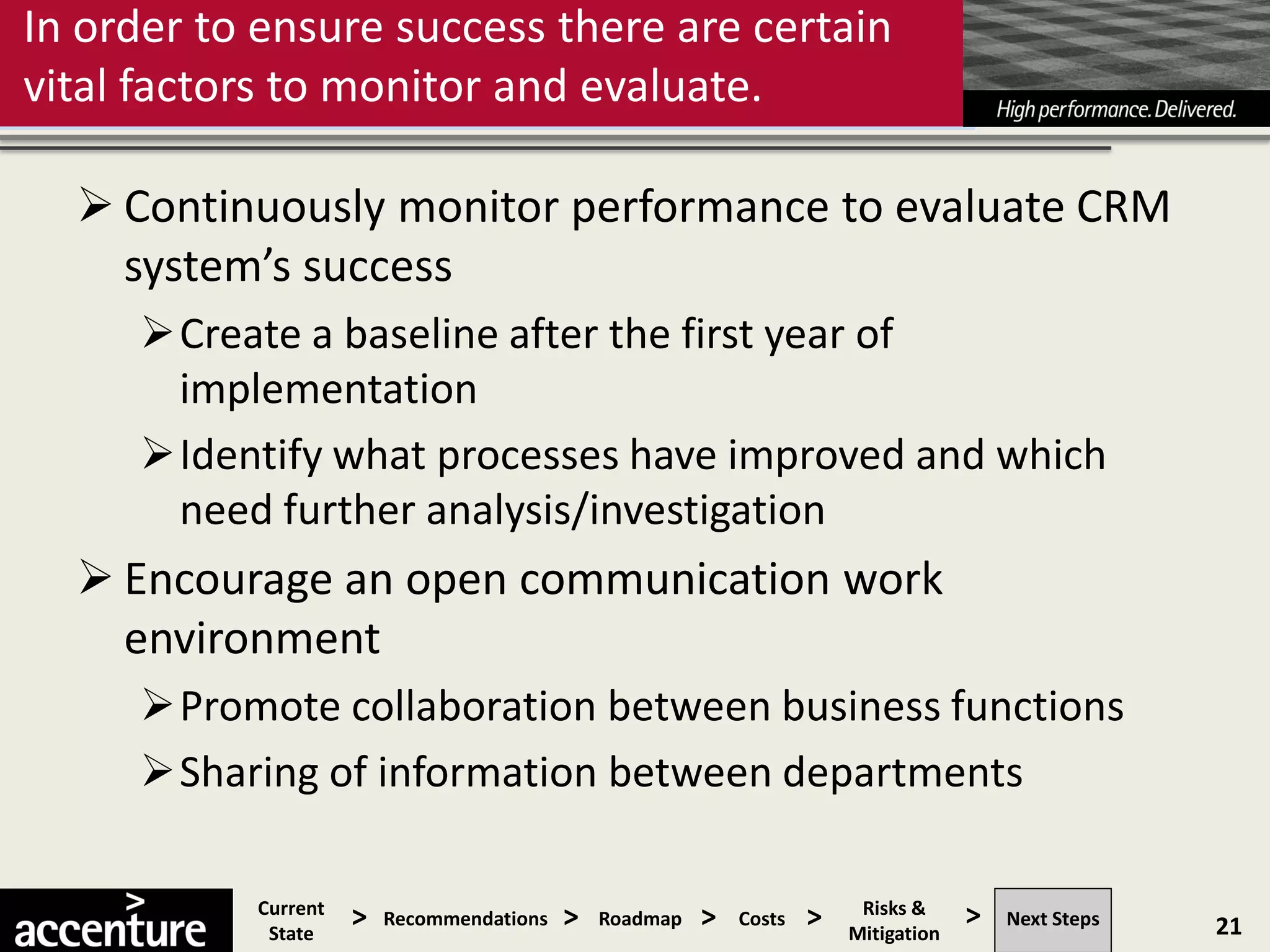 In order to ensure success there are certain vital factors to monitor and evaluate.

High performance. Delivered.

➢ Continuously monitor performance to evaluate CRM system's success

➢ Create a baseline after the first year of implementation

➢ Identify what processes have improved and which need further analysis/investigation

➢ Encourage an open communication work environment

➢ Promote collaboration between business functions

➢ Sharing of information between departments

accenture

Current State > Recommendations > Roadmap > Costs > Risks & Mitigation > Next Steps

21